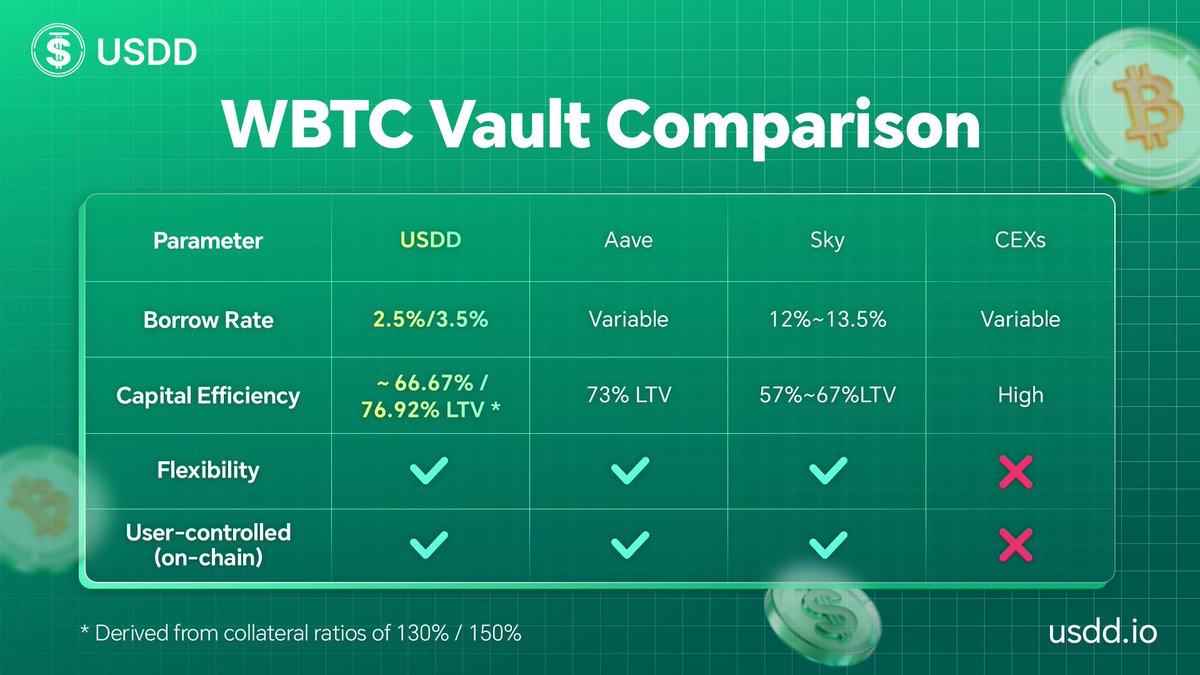 USDD

WBTC Vault Comparison

| Parameter | USDD | Aave | Sky | CEXs |
|---|---|---|---|---|
| Borrow Rate | 2.5%/3.5% | Variable | 12%~13.5% | Variable |
| Capital Efficiency | ~ 66.67% / 76.92% LTV * | 73% LTV | 57%~67%LTV | High |
| Flexibility | ✓ | ✓ | ✓ | ✗ |
| User-controlled (on-chain) | ✓ | ✓ | ✓ | ✗ |

* Derived from collateral ratios of 130% / 150%

usdd.io